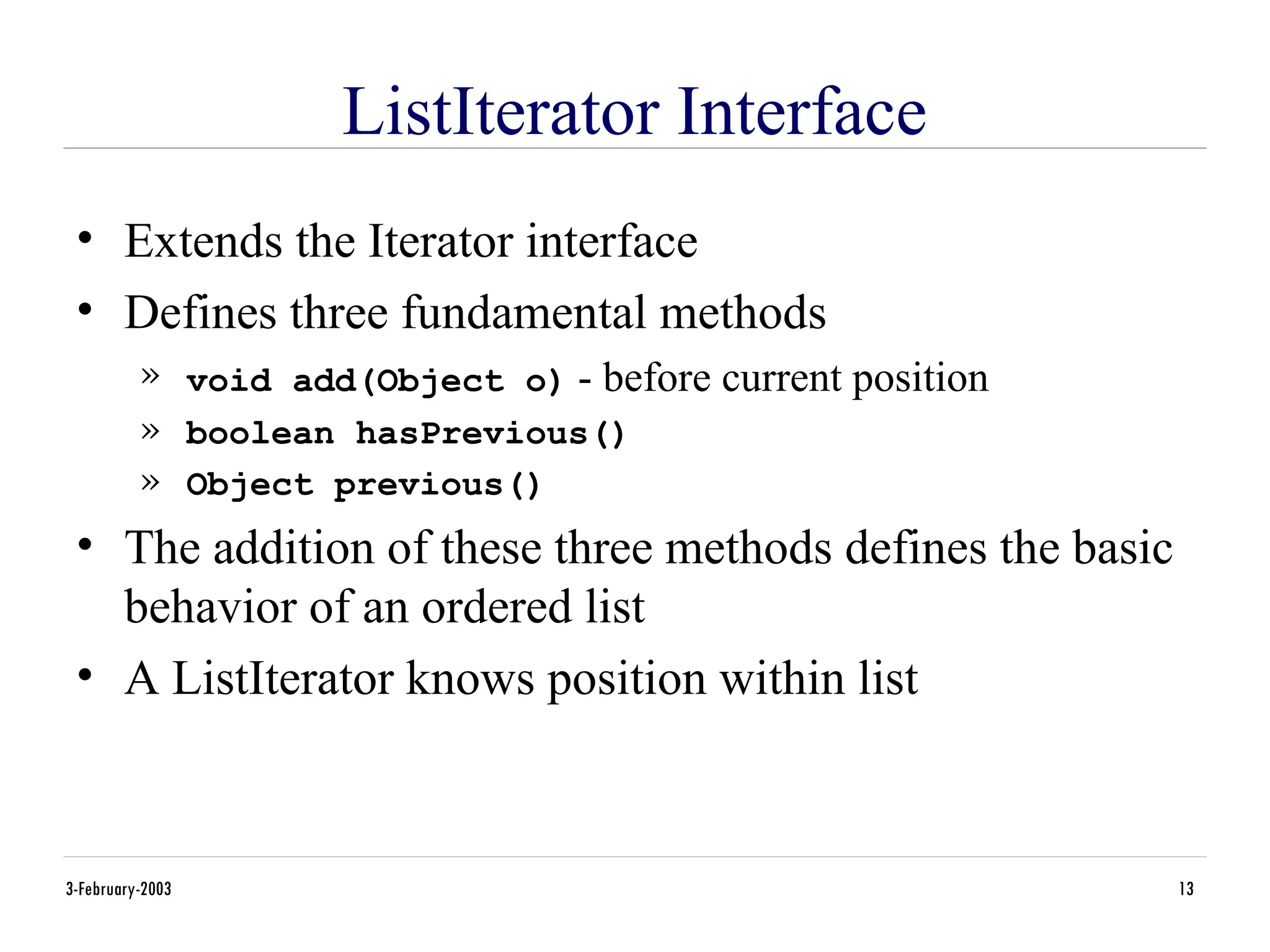 ListIterator Interface

• Extends the Iterator interface
• Defines three fundamental methods
» void add(Object o) - before current position
» boolean hasPrevious()
» Object previous()
• The addition of these three methods defines the basic behavior of an ordered list
• A ListIterator knows position within list

3-February-2003

13